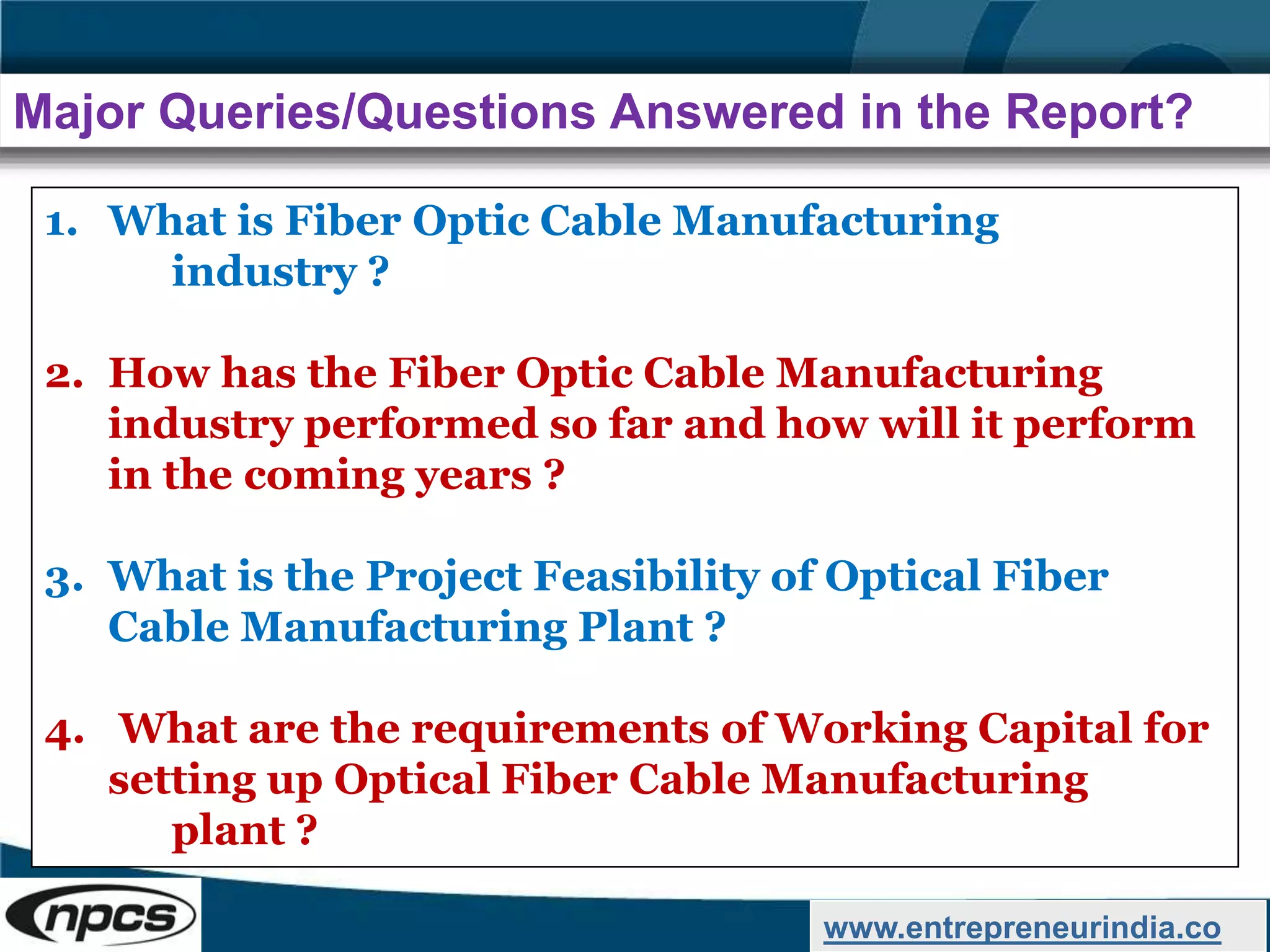 Major Queries/Questions Answered in the Report?

1. What is Fiber Optic Cable Manufacturing industry ?

2. How has the Fiber Optic Cable Manufacturing industry performed so far and how will it perform in the coming years ?

3. What is the Project Feasibility of Optical Fiber Cable Manufacturing Plant ?

4. What are the requirements of Working Capital for setting up Optical Fiber Cable Manufacturing plant ?

npcs

www.entrepreneurindia.co